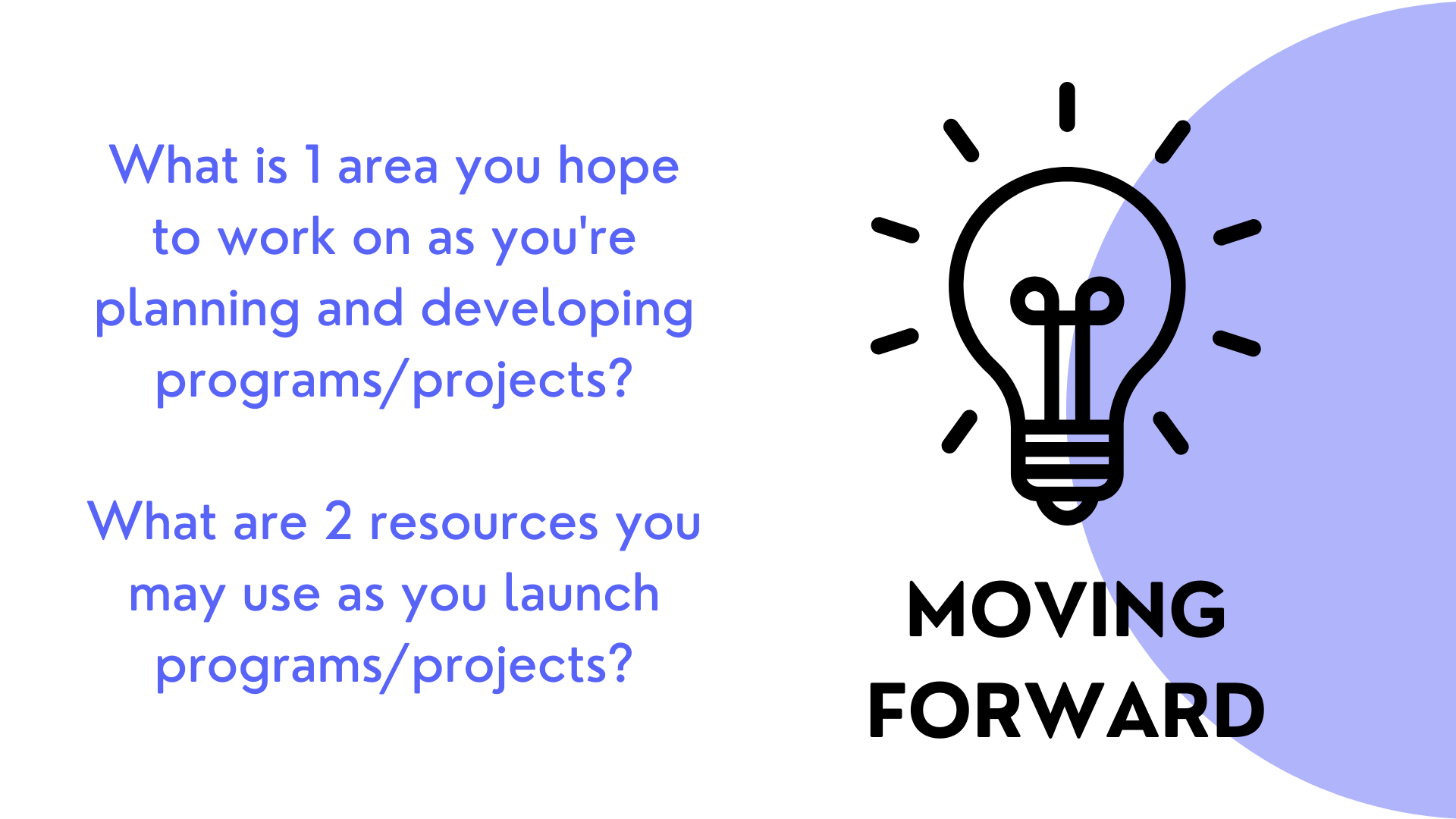 What is 1 area you hope to work on as you're planning and developing programs/projects?

What are 2 resources you may use as you launch programs/projects?

MOVING FORWARD